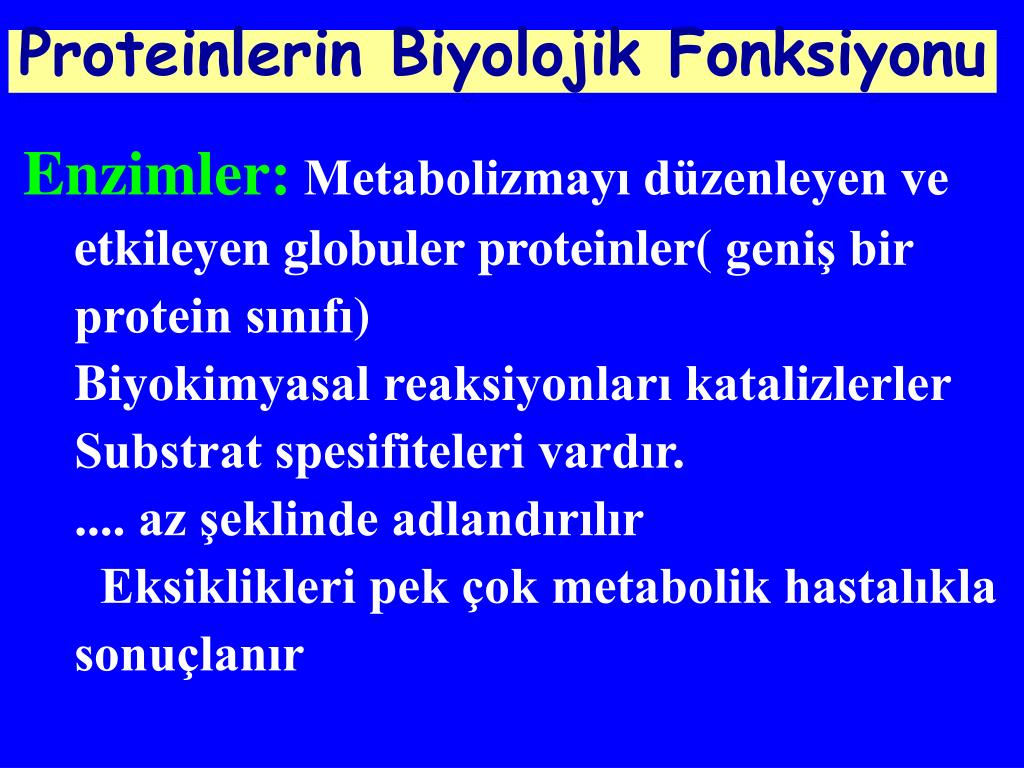 Proteinlerin Biyolojik Fonksiyonu

Enzimler: Metabolizmayı düzenleyen ve etkileyen globuler proteinler( geniş bir protein sınıfı)
Biyokimyasal reaksiyonları katalizlerler
Substrat spesifiteleri vardır.
.... az şeklinde adlandırılır
Eksiklikleri pek çok metabolik hastalıkla sonuçlanır